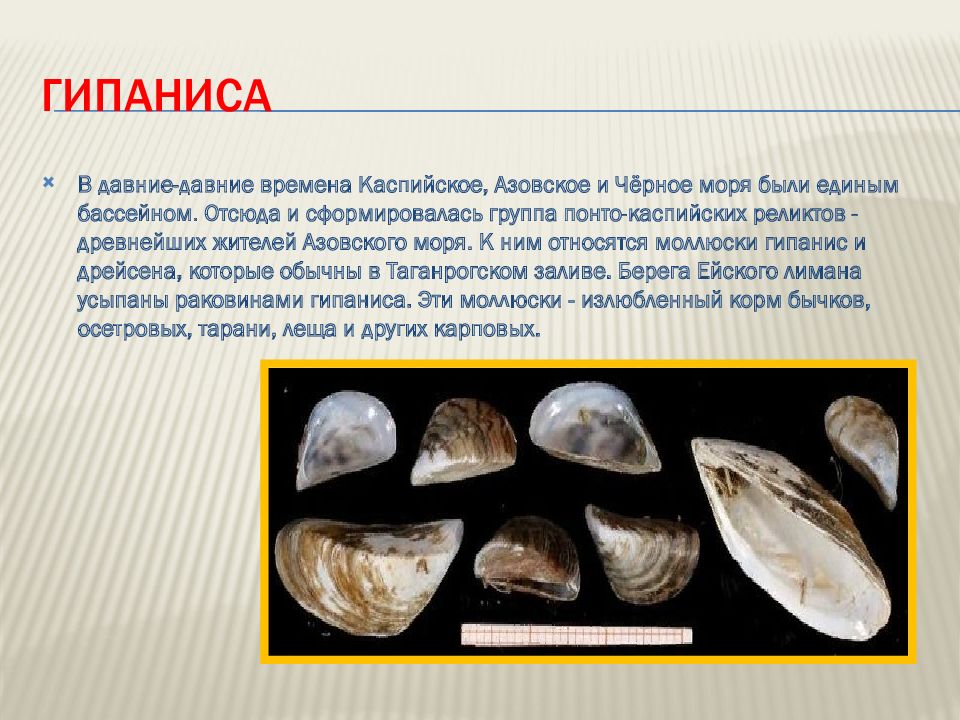 ГИПАНИСА

В давние-давние времена Каспийское, Азовское и Чёрное моря были единым бассейном. Отсюда и сформировалась группа понто-каспийских реликтов - древнейших жителей Азовского моря. К ним относятся моллюски гипанис и дрейсена, которые обычны в Таганрогском заливе. Берега Ейского лимана усыпаны раковинами гипаниса. Эти моллюски - излюбленный корм бычков, осетровых, тарани, леща и других карповых.